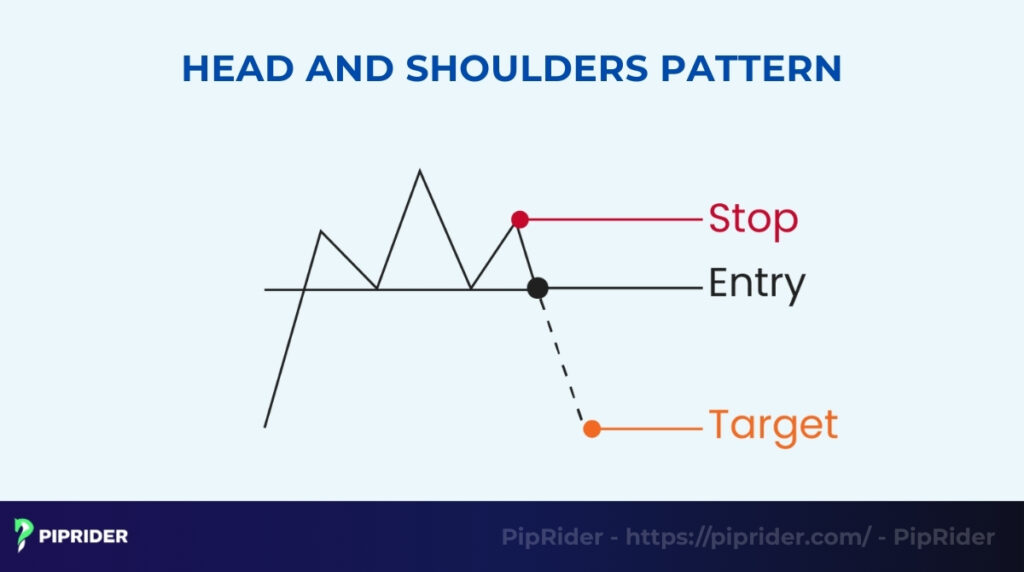 HEAD AND SHOULDERS PATTERN

Stop

Entry

Target

PIPRIDER

PipRider - https://piprider.com/ - PipRider